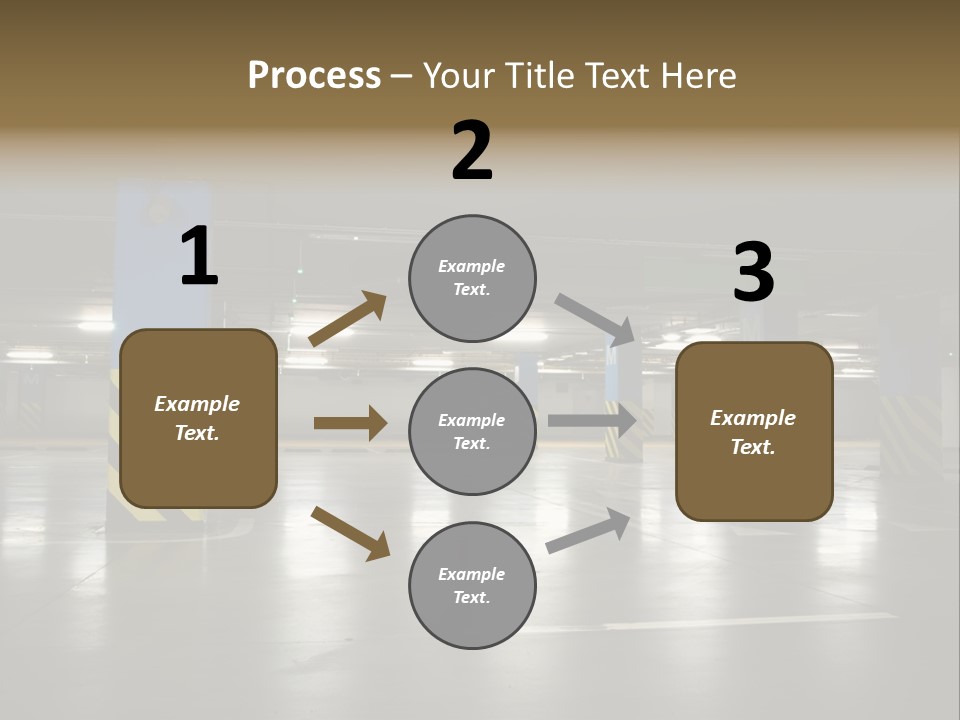 Process – Your Title Text Here

1

Example Text.

2

Example Text.

Example Text.

Example Text.

3

Example Text.